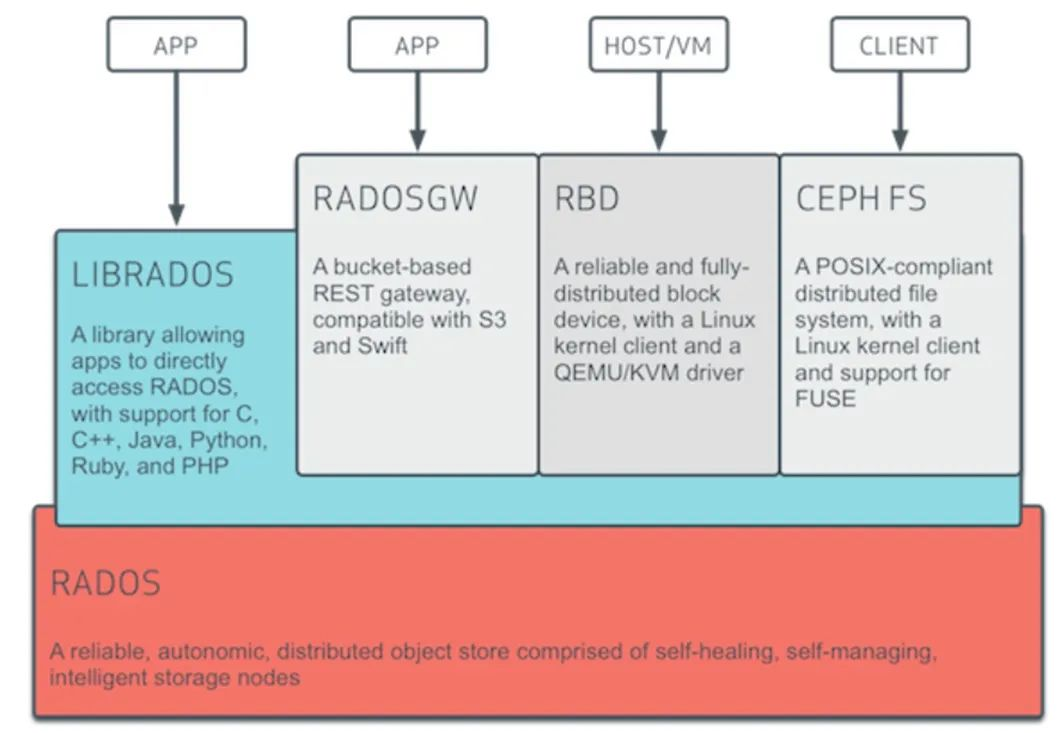 APP

APP

HOST/VM

CLIENT

LIBRADOS

A library allowing apps to directly access RADOS, with support for C, C++, Java, Python, Ruby, and PHP

RADOSGW

A bucket-based REST gateway, compatible with S3 and Swift

RBD

A reliable and fully-distributed block device, with a Linux kernel client and a QEMU/KVM driver

CEPH FS

A POSIX-compliant distributed file system, with a Linux kernel client and support for FUSE

RADOS

A reliable, autonomic, distributed object store comprised of self-healing, self-managing, intelligent storage nodes